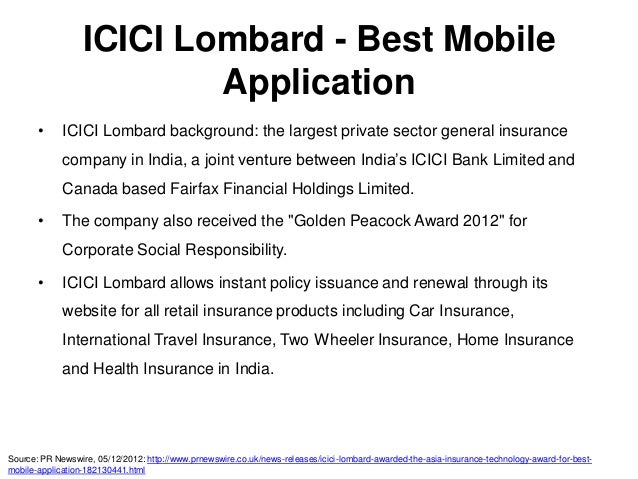 ICICI Lombard - Best Mobile Application

• ICICI Lombard background: the largest private sector general insurance company in India, a joint venture between India's ICICI Bank Limited and Canada based Fairfax Financial Holdings Limited.

• The company also received the "Golden Peacock Award 2012" for Corporate Social Responsibility.

• ICICI Lombard allows instant policy issuance and renewal through its website for all retail insurance products including Car Insurance, International Travel Insurance, Two Wheeler Insurance, Home Insurance and Health Insurance in India.

Source: PR Newswire, 05/12/2012: http://www.prnewswire.co.uk/news-releases/icici-lombard-awarded-the-asia-insurance-technology-award-for-best-mobile-application-182130441.html